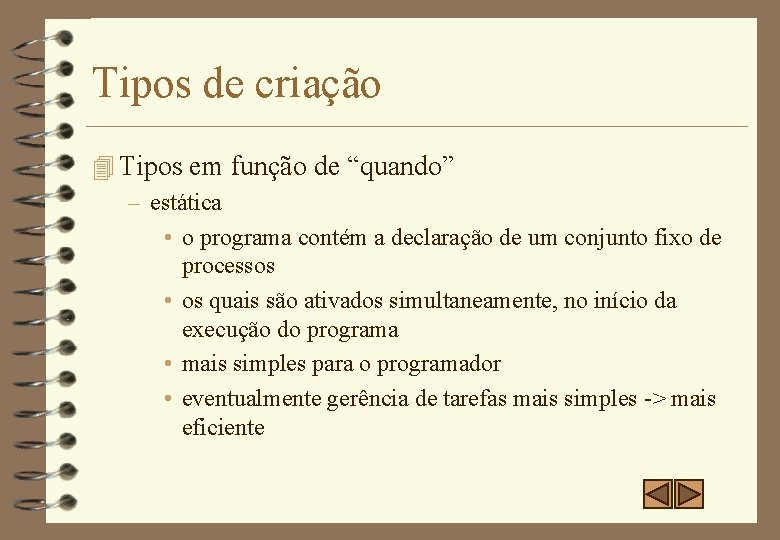 Tipos de criação

Tipos em função de “quando”

– estática

• o programa contém a declaração de um conjunto fixo de processos

• os quais são ativados simultaneamente, no início da execução do programa

• mais simples para o programador

• eventualmente gerência de tarefas mais simples -> mais eficiente